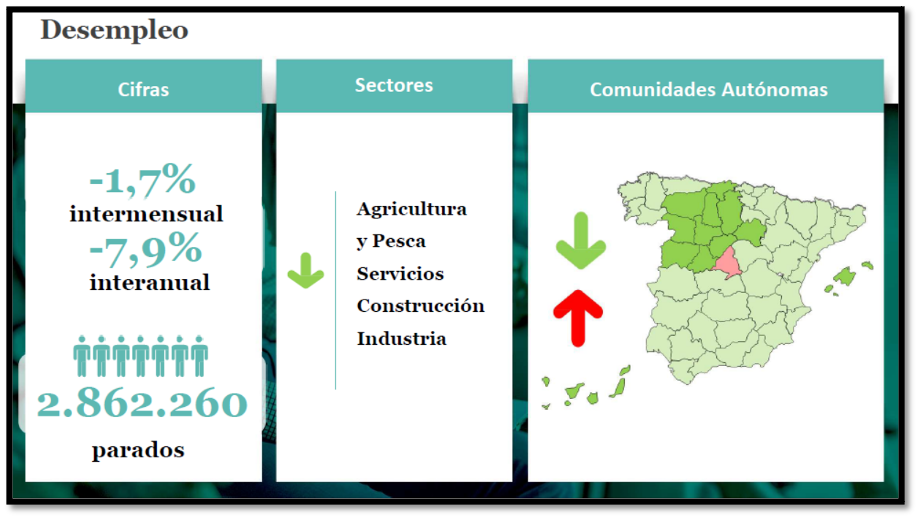 Desempleo

Cifras

-1,7%
intermensual
-7,9%
interanual

2.862.260
parados

Sectores

Agricultura y Pesca
Servicios
Construcción
Industria

Comunidades Autónomas